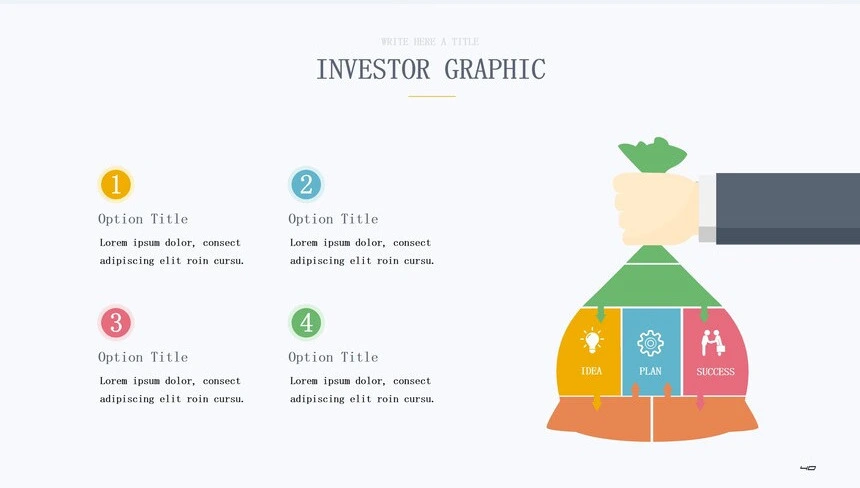 WRITE HERE A TITLE

INVESTOR GRAPHIC

1
Option Title
Lorem ipsum dolor, consect adipiscing elit roin cursu.

2
Option Title
Lorem ipsum dolor, consect adipiscing elit roin cursu.

3
Option Title
Lorem ipsum dolor, consect adipiscing elit roin cursu.

4
Option Title
Lorem ipsum dolor, consect adipiscing elit roin cursu.

IDEA
PLAN
SUCCESS

40